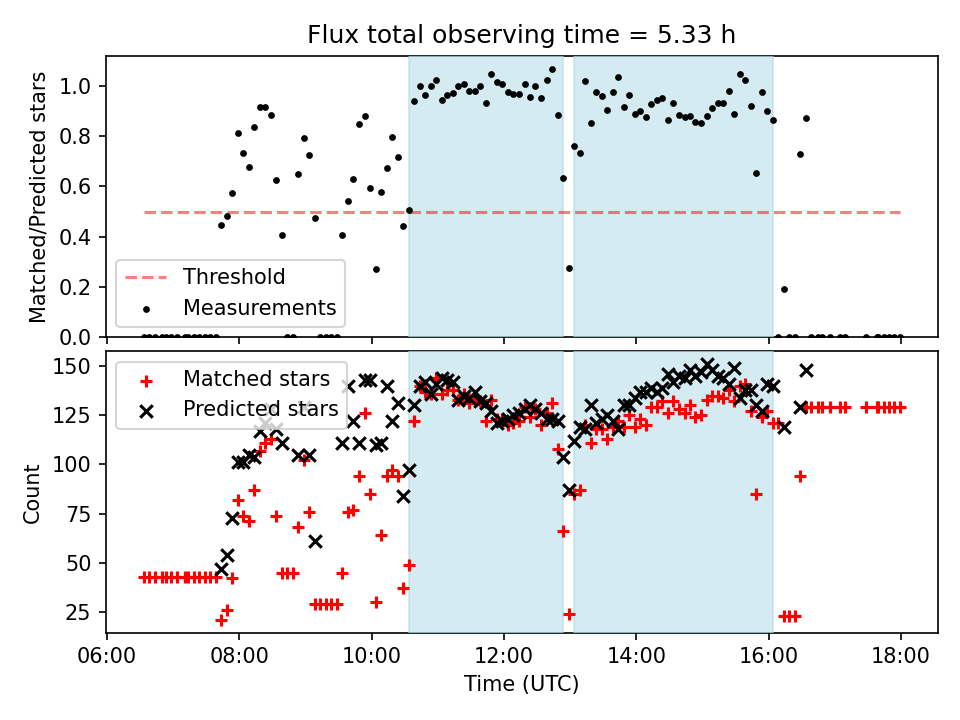 Flux total observing time = 5.33 h

Matched/Predicted stars

1.0
0.8
0.6
0.4
0.2
0.0

Threshold
Measurements

Count

150
125
100
75
50
25

Matched stars
Predicted stars

06:00 08:00 10:00 12:00 14:00 16:00 18:00

Time (UTC)